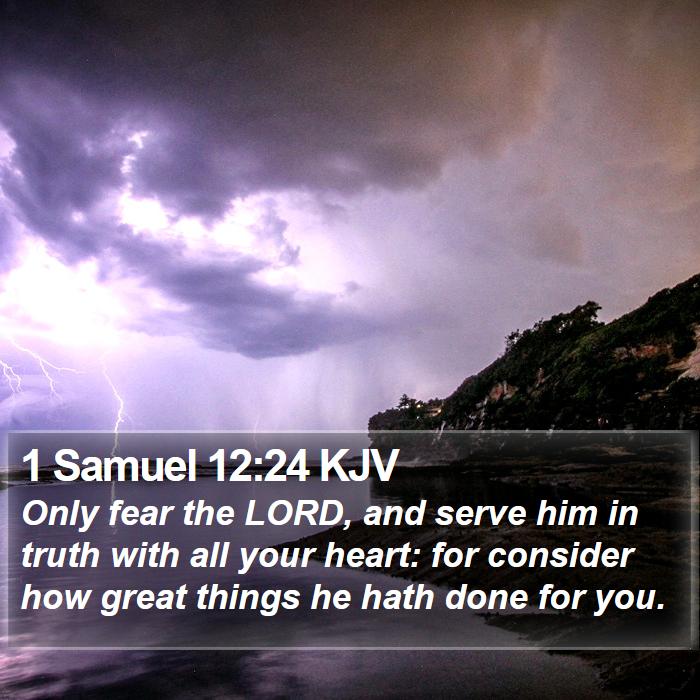 1 Samuel 12:24 KJV

Only fear the LORD, and serve him in truth with all your heart: for consider how great things he hath done for you.